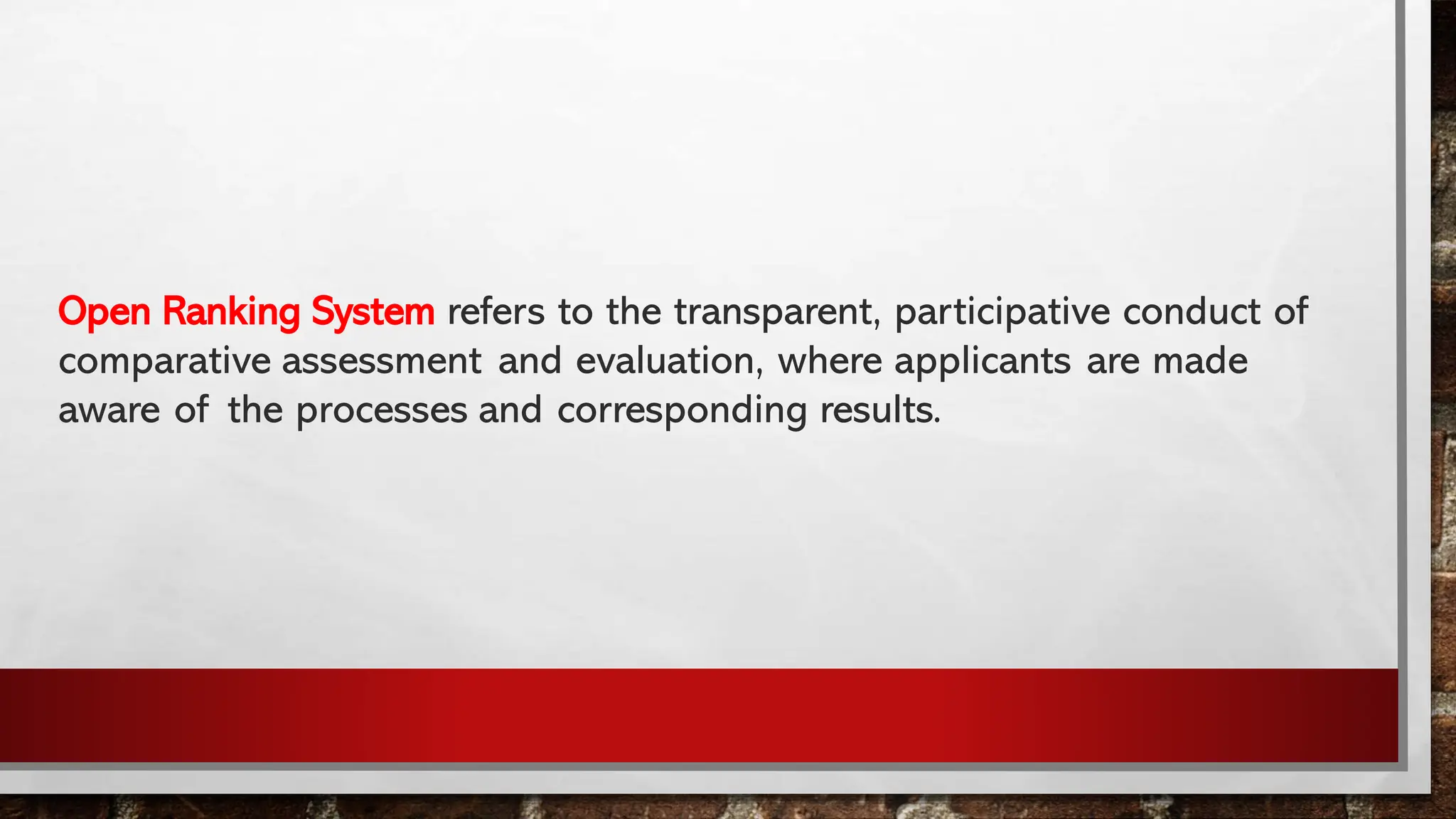 Open Ranking System refers to the transparent, participative conduct of comparative assessment and evaluation, where applicants are made aware of the processes and corresponding results.